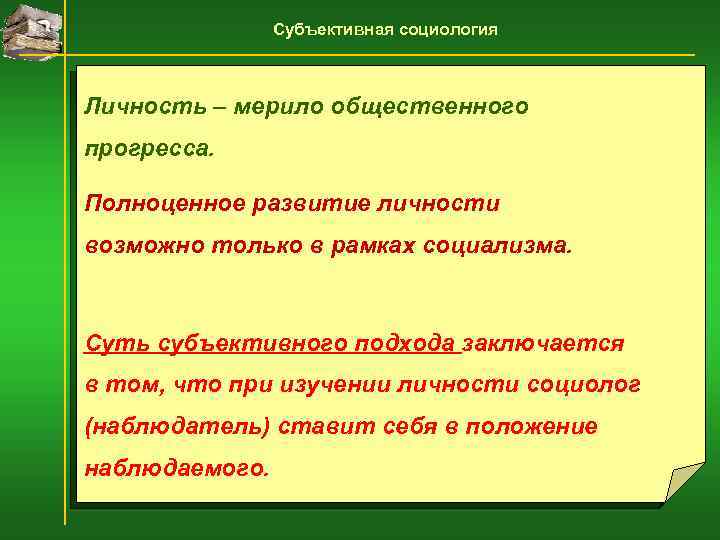 Субъективная социология

Личность – мерило общественного прогресса.

Полноценное развитие личности возможно только в рамках социализма.

Суть субъективного подхода заключается в том, что при изучении личности социолог (наблюдатель) ставит себя в положение наблюдаемого.